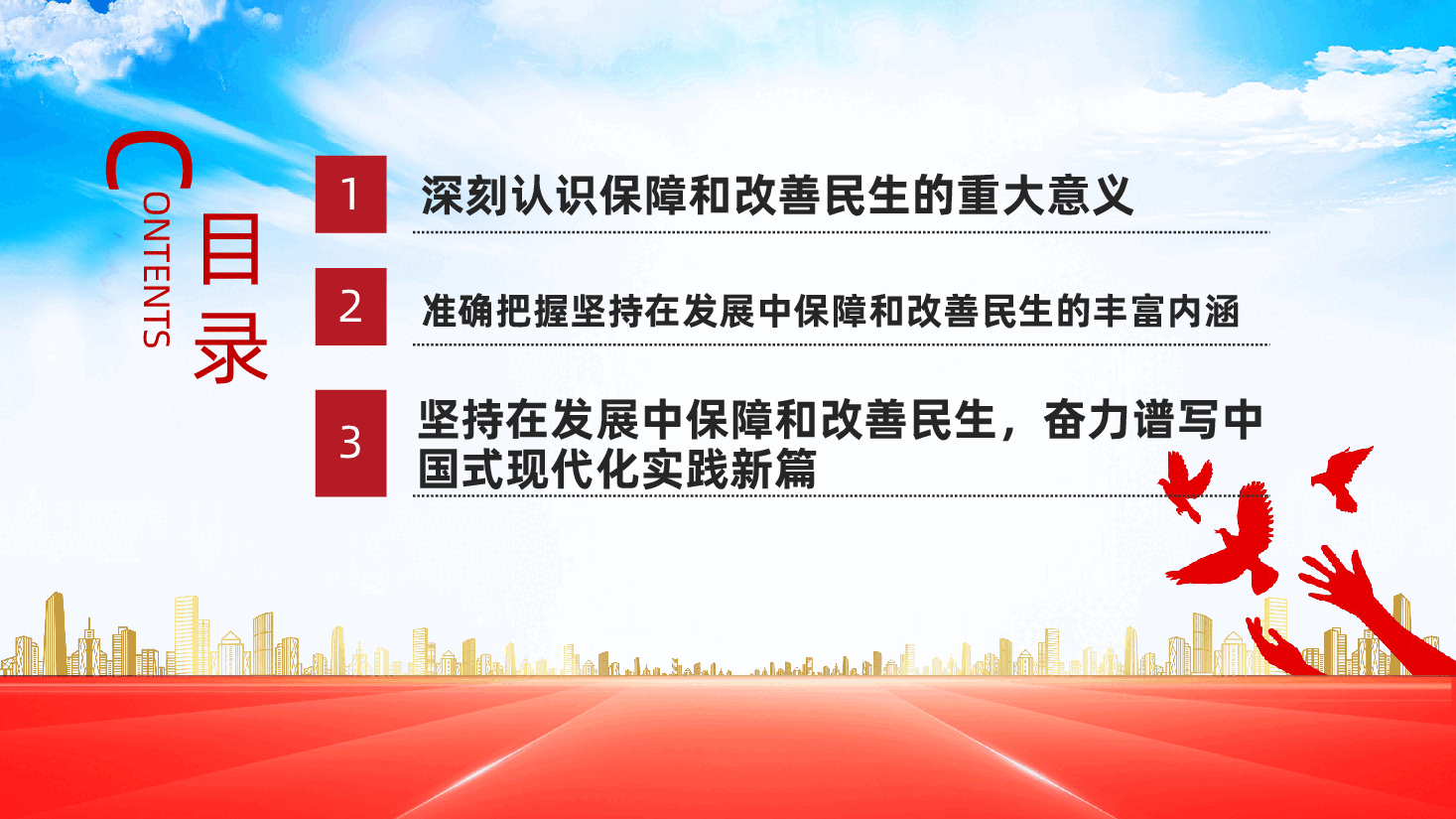 CONTENTS

目录

1 深刻认识保障和改善民生的重大意义

2 准确把握坚持在发展中保障和改善民生的丰富内涵

3 坚持在发展中保障和改善民生，奋力谱写中国式现代化实践新篇